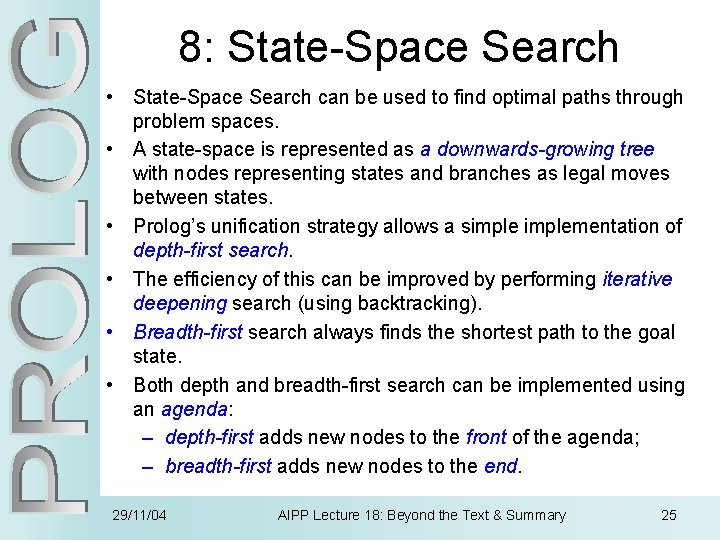 PROLOG

8: State-Space Search

• State-Space Search can be used to find optimal paths through problem spaces.
• A state-space is represented as a downwards-growing tree with nodes representing states and branches as legal moves between states.
• Prolog's unification strategy allows a simple implementation of depth-first search.
• The efficiency of this can be improved by performing iterative deepening search (using backtracking).
• Breadth-first search always finds the shortest path to the goal state.
• Both depth and breadth-first search can be implemented using an agenda:
– depth-first adds new nodes to the front of the agenda;
– breadth-first adds new nodes to the end.

29/11/04 AIPP Lecture 18: Beyond the Text & Summary 25